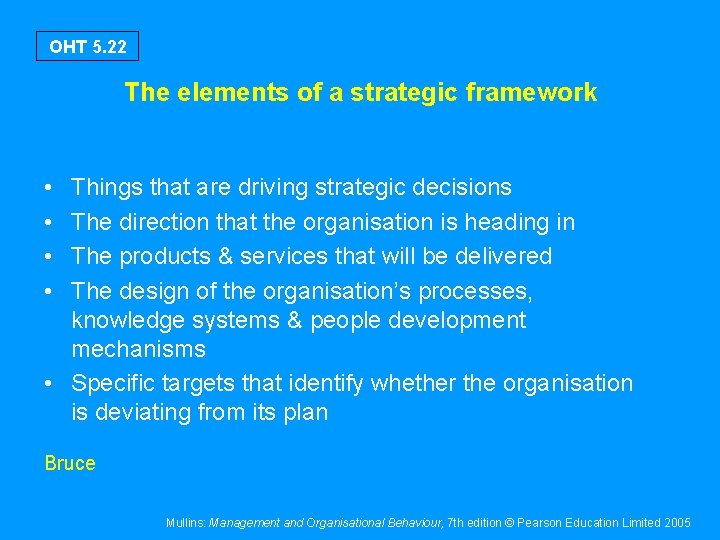 OHT 5.22

The elements of a strategic framework

• Things that are driving strategic decisions
• The direction that the organisation is heading in
• The products & services that will be delivered
• The design of the organisation's processes, knowledge systems & people development mechanisms
• Specific targets that identify whether the organisation is deviating from its plan

Bruce

Mullins: Management and Organisational Behaviour, 7th edition © Pearson Education Limited 2005